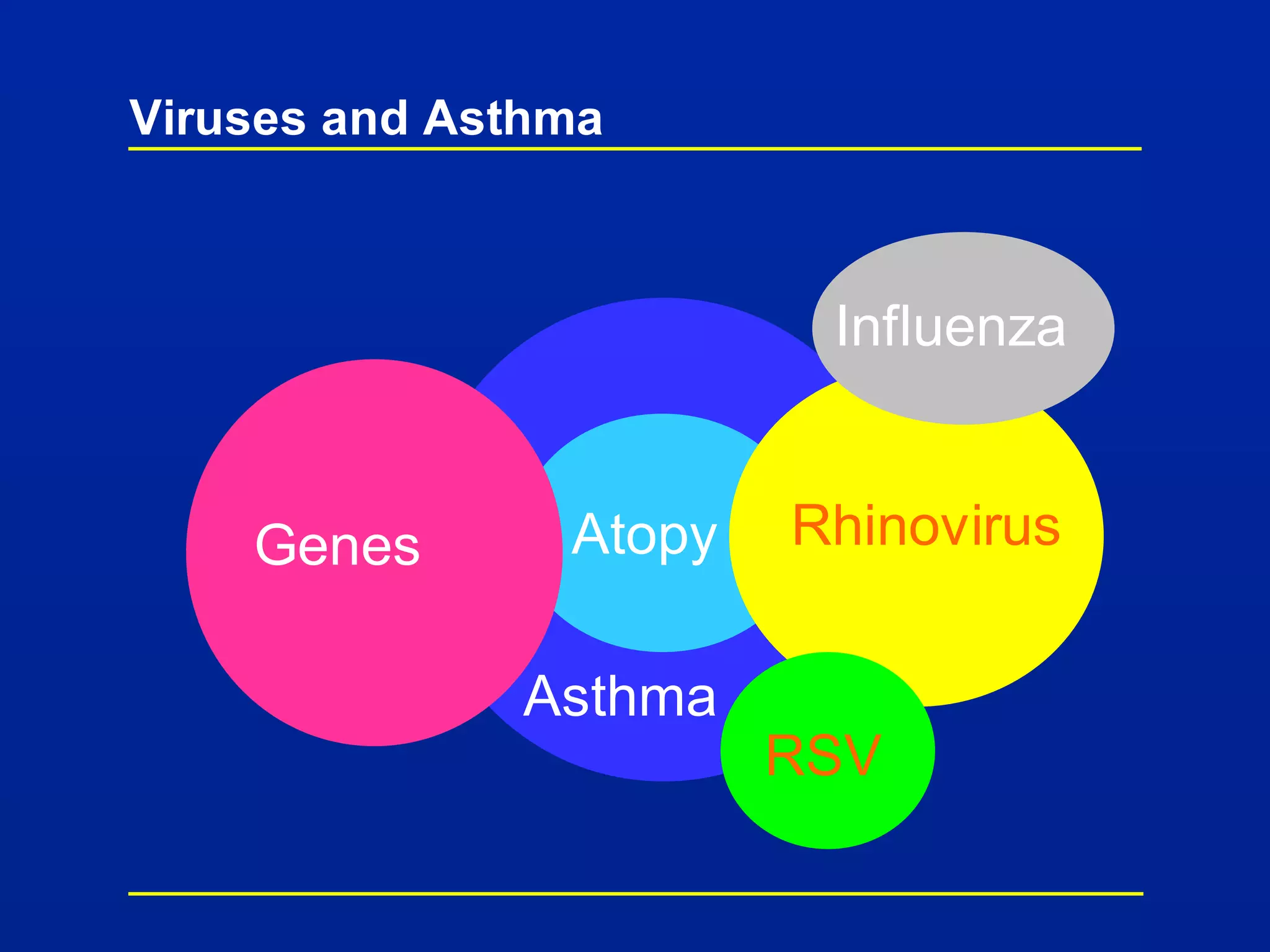 Viruses and Asthma

Influenza

Genes

Atopy

Rhinovirus

Asthma

RSV